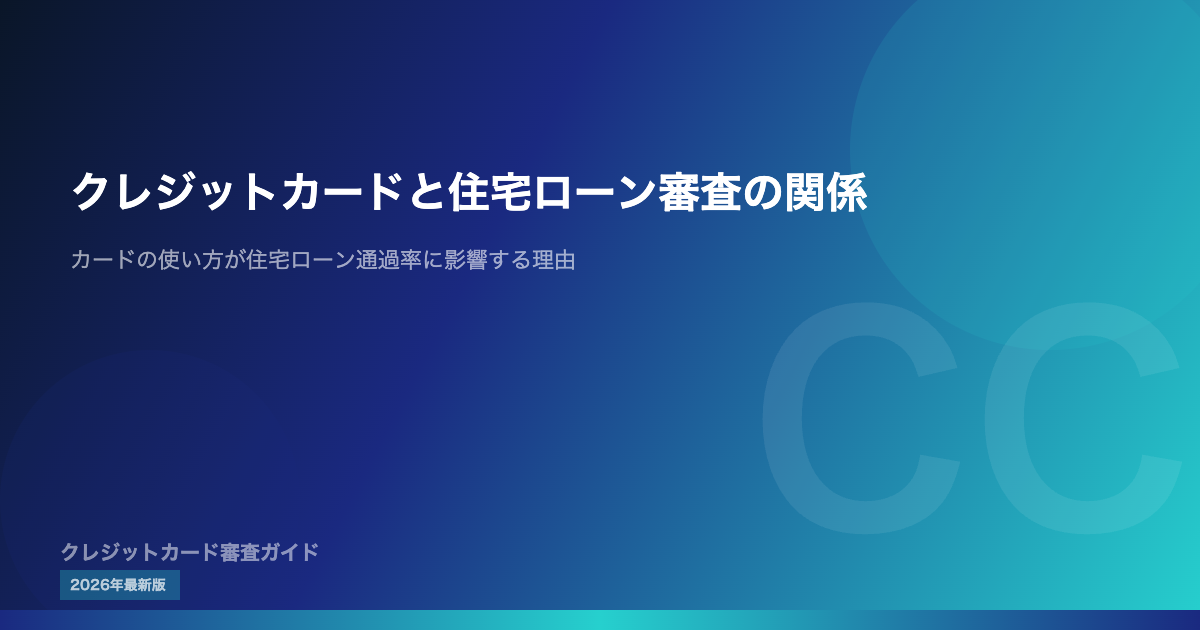 クレジットカードと住宅ローン審査の関係

カードの使い方が住宅ローン通過率に影響する理由

CC

クレジットカード審査ガイド

2026年最新版